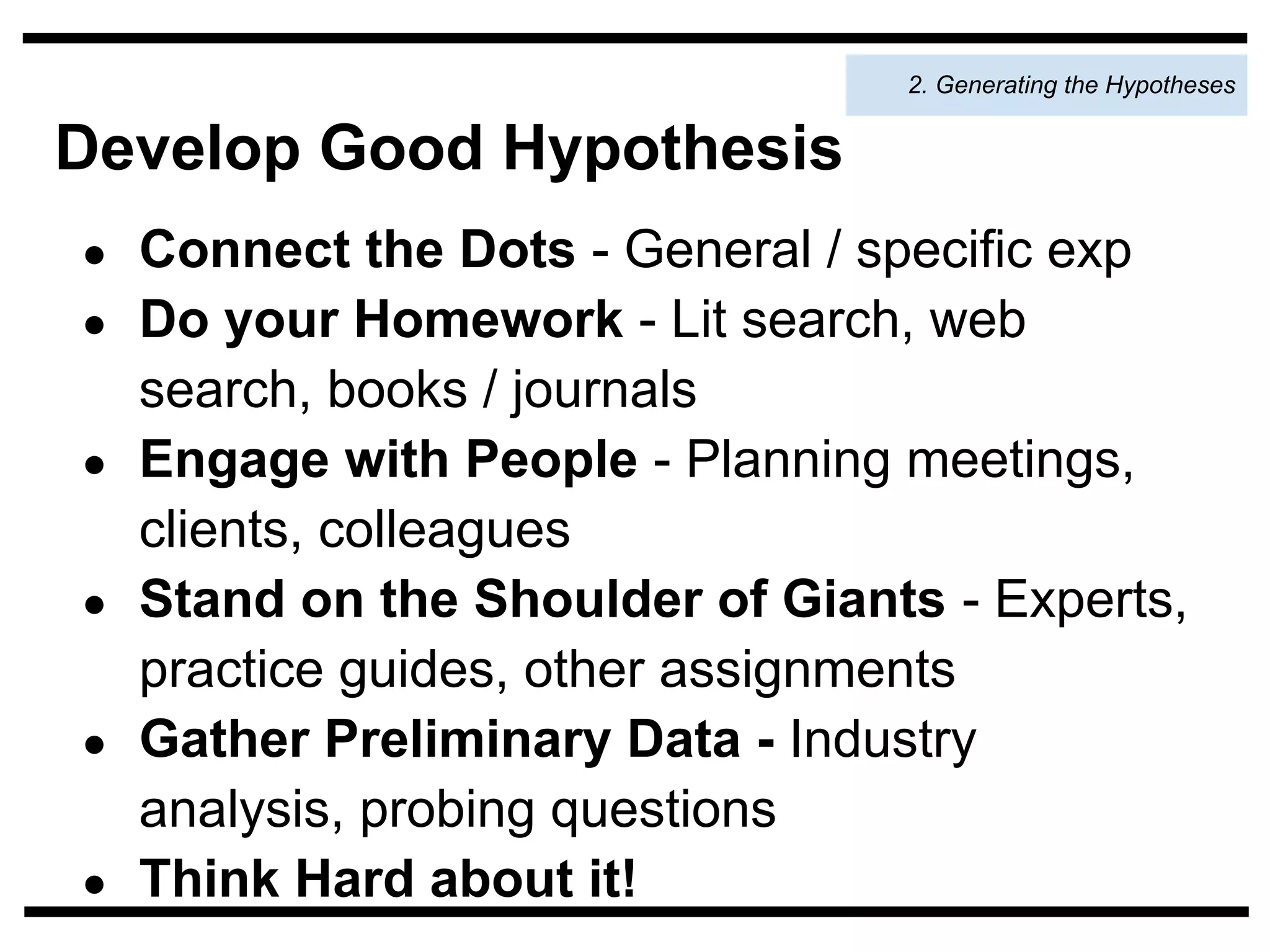 2. Generating the Hypotheses

Develop Good Hypothesis

- Connect the Dots - General / specific exp
- Do your Homework - Lit search, web search, books / journals
- Engage with People - Planning meetings, clients, colleagues
- Stand on the Shoulder of Giants - Experts, practice guides, other assignments
- Gather Preliminary Data - Industry analysis, probing questions
- Think Hard about it!